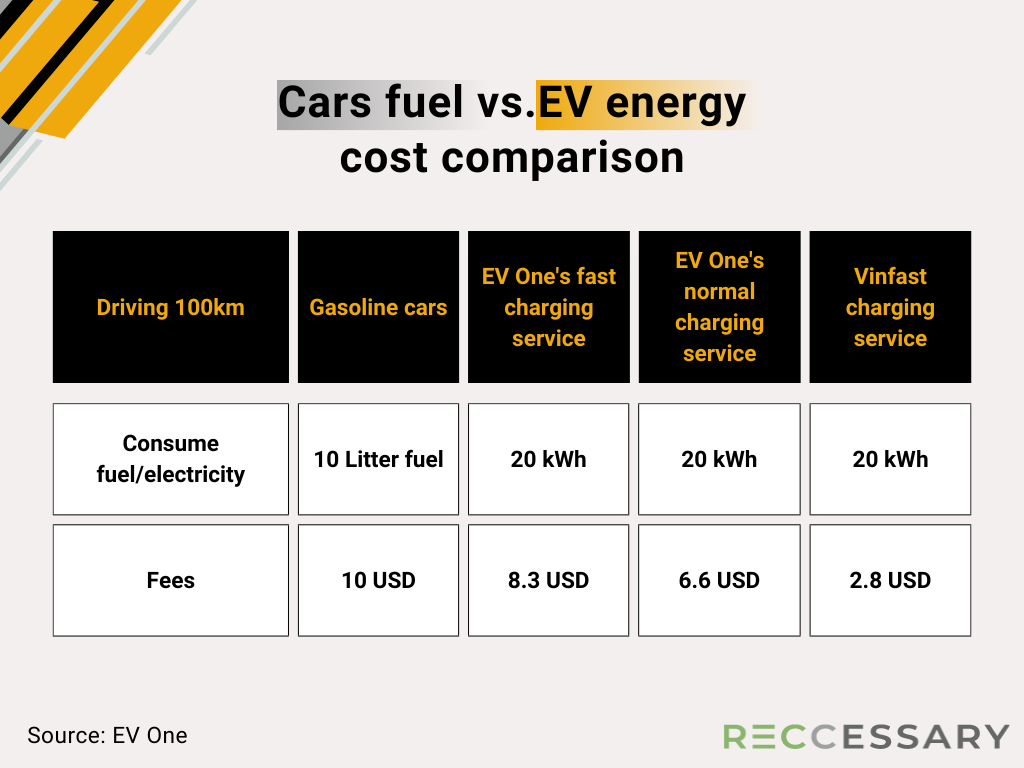 Cars fuel vs.EV energy cost comparison

| Driving 100km | Gasoline cars | EV One's fast charging service | EV One's normal charging service | Vinfast charging service |
|---|---|---|---|---|
| Consume fuel/electricity | 10 Litter fuel | 20 kWh | 20 kWh | 20 kWh |
| Fees | 10 USD | 8.3 USD | 6.6 USD | 2.8 USD |

Source: EV One

RECCESSARY